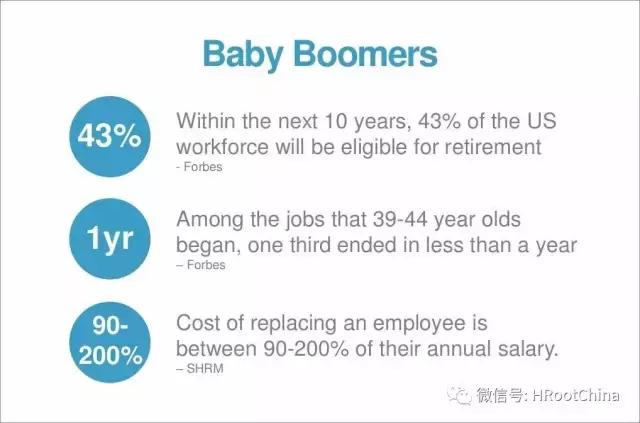 Baby Boomers

43%

Within the next 10 years, 43% of the US workforce will be eligible for retirement
- Forbes

1yr

Among the jobs that 39-44 year olds began, one third ended in less than a year
– Forbes

90-200%

Cost of replacing an employee is between 90-200% of their annual salary.
– SHRM

微信号: HRootChina